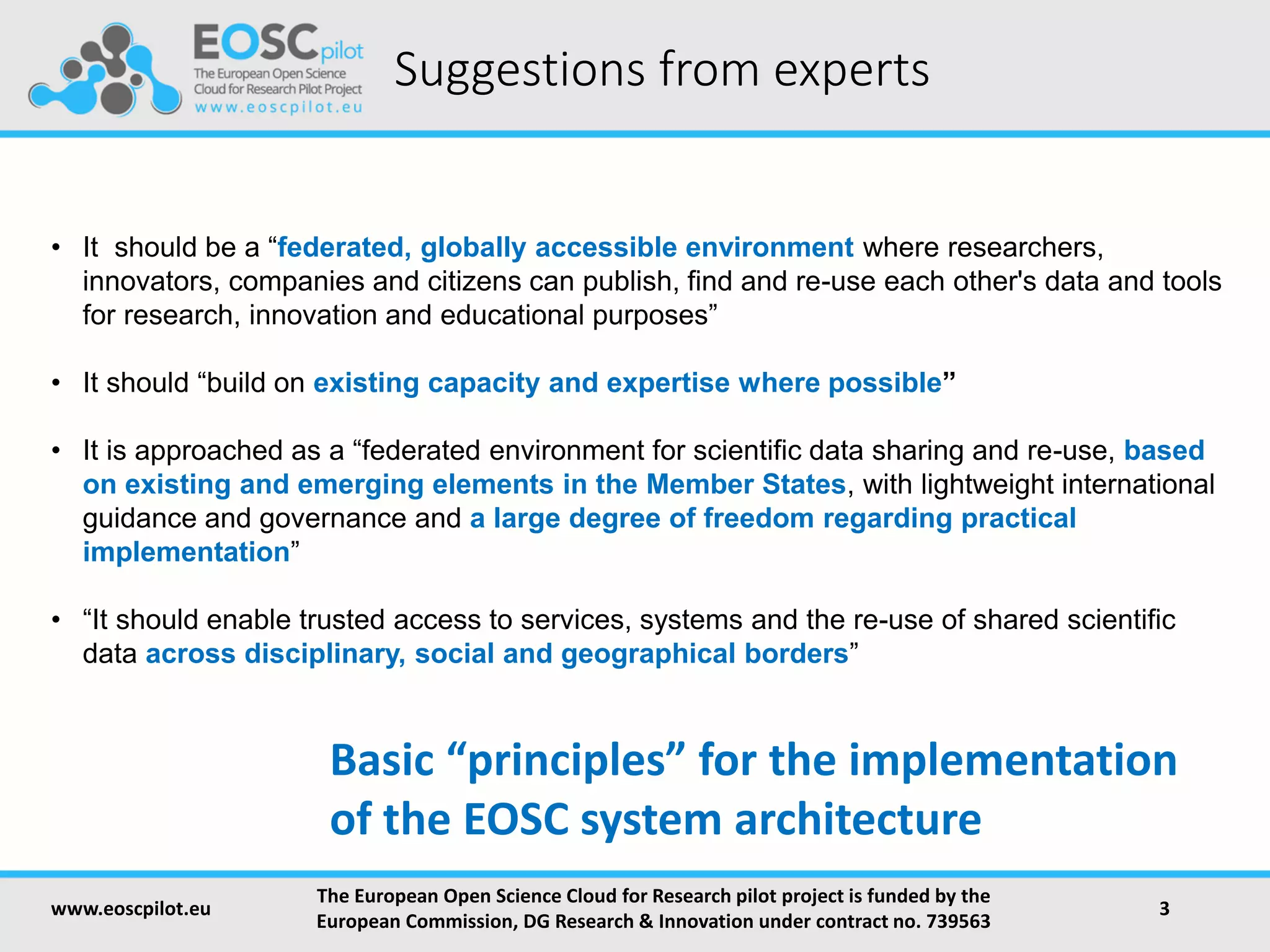 EOSCpilot
The European Open Science Cloud for Research Pilot Project
www.eoscpilot.eu

Suggestions from experts

• It should be a “federated, globally accessible environment where researchers, innovators, companies and citizens can publish, find and re-use each other's data and tools for research, innovation and educational purposes”

• It should “build on existing capacity and expertise where possible”

• It is approached as a “federated environment for scientific data sharing and re-use, based on existing and emerging elements in the Member States, with lightweight international guidance and governance and a large degree of freedom regarding practical implementation”

• “It should enable trusted access to services, systems and the re-use of shared scientific data across disciplinary, social and geographical borders”

Basic “principles” for the implementation of the EOSC system architecture

www.eoscpilot.eu

The European Open Science Cloud for Research pilot project is funded by the European Commission, DG Research & Innovation under contract no. 739563

3